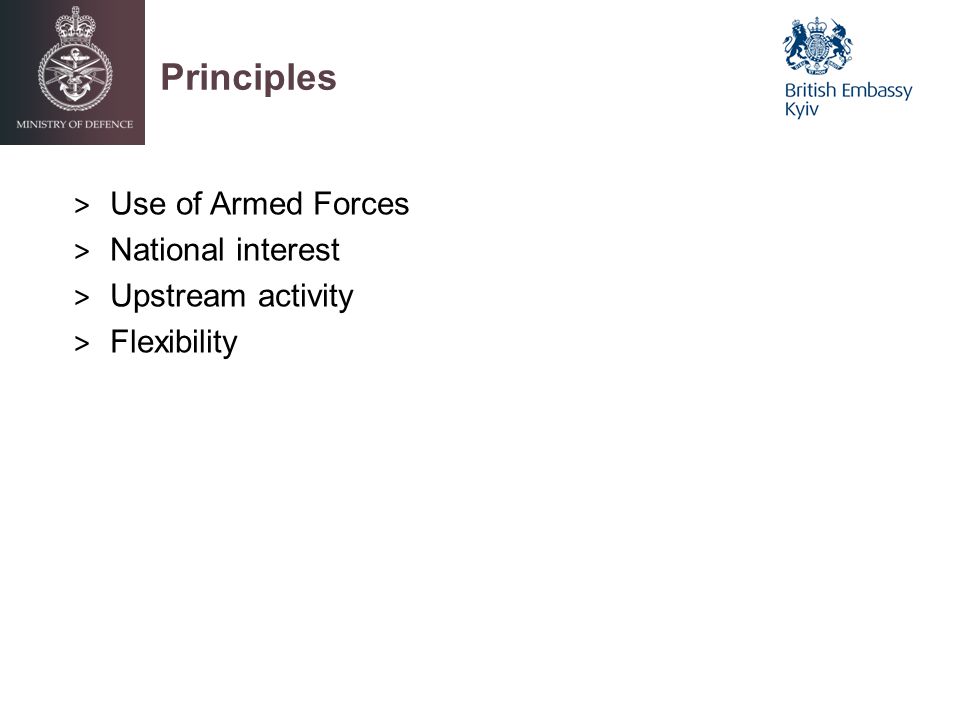 MINISTRY OF DEFENCE

Principles

British Embassy
Kyiv

> Use of Armed Forces
> National interest
> Upstream activity
> Flexibility